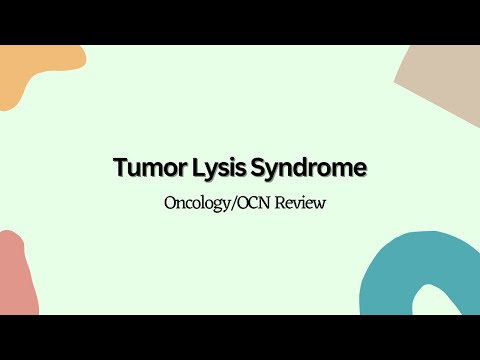 Tumor Lysis Syndrome

Oncology/OCN Review